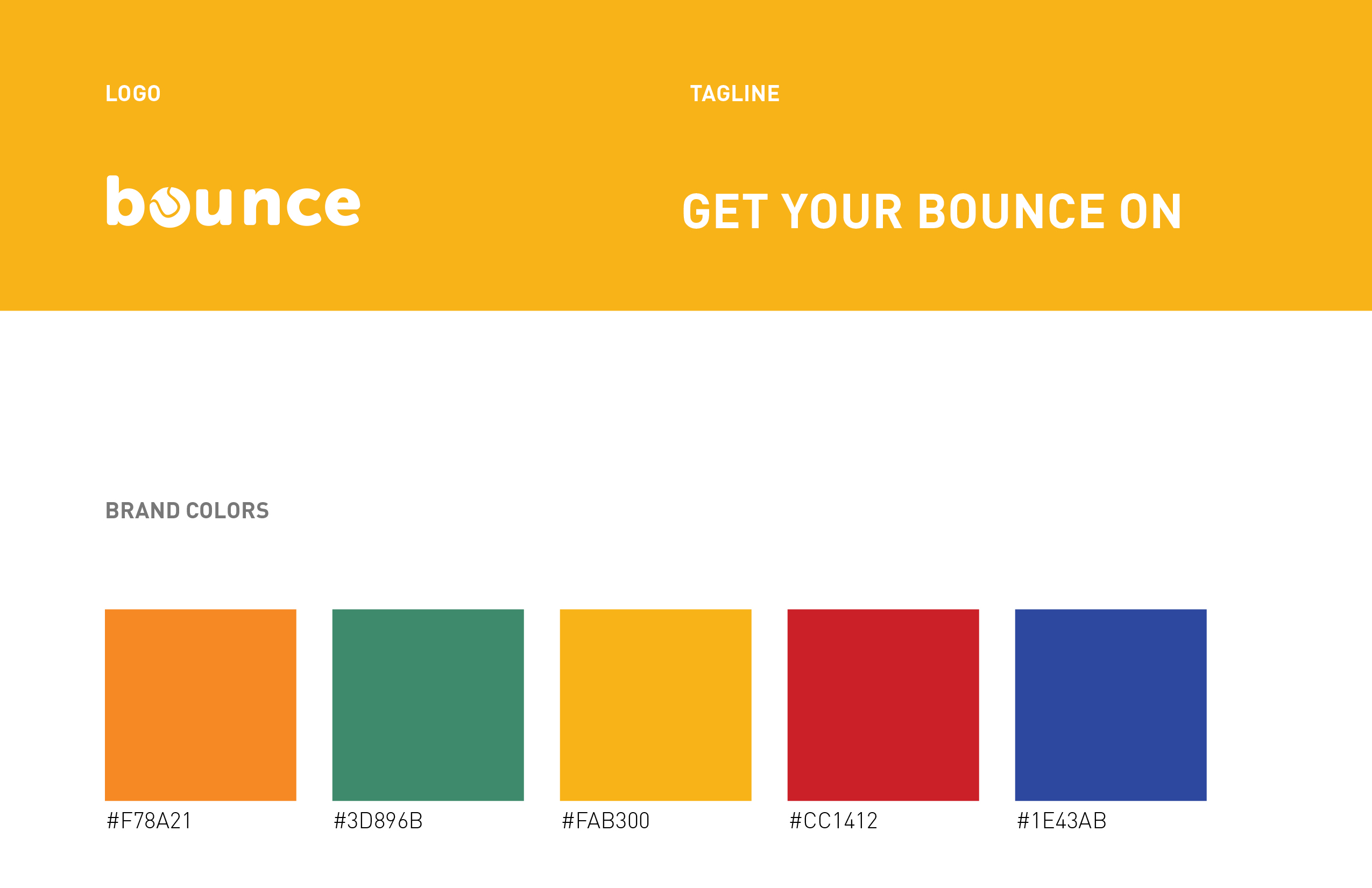 LOGO

bounce

TAGLINE

GET YOUR BOUNCE ON

BRAND COLORS

#F78A21

#3D896B

#FAB300

#CC1412

#1E43AB